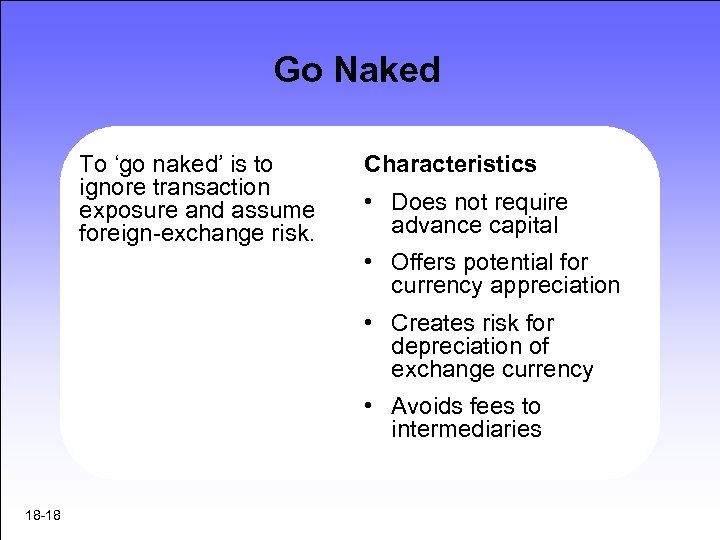 Go Naked

To ‘go naked’ is to ignore transaction exposure and assume foreign-exchange risk.

Characteristics

• Does not require advance capital
• Offers potential for currency appreciation
• Creates risk for depreciation of exchange currency
• Avoids fees to intermediaries

18-18